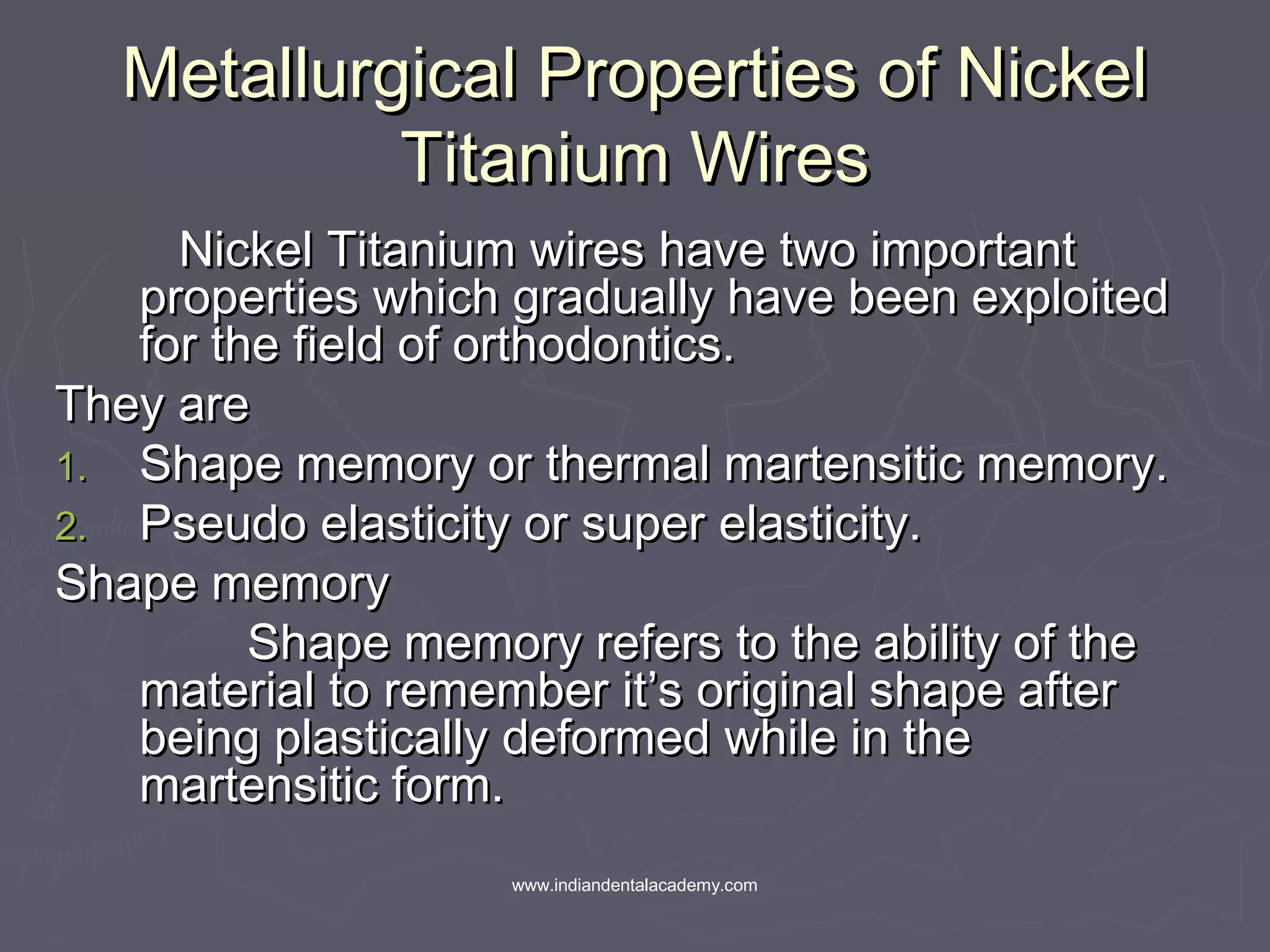 Metallurgical Properties of Nickel Titanium Wires

Nickel Titanium wires have two important properties which gradually have been exploited for the field of orthodontics.

They are

1. Shape memory or thermal martensitic memory.
2. Pseudo elasticity or super elasticity.

Shape memory

Shape memory refers to the ability of the material to remember it's original shape after being plastically deformed while in the martensitic form.

www.indiandentalacademy.com